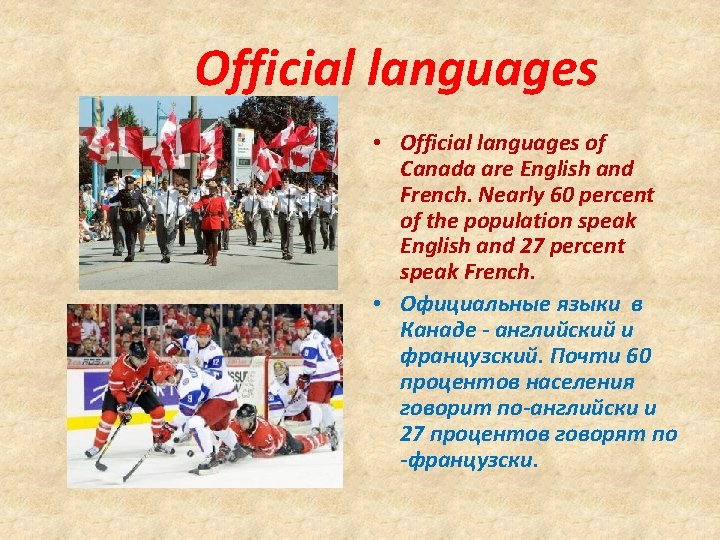 Official languages

• Official languages of Canada are English and French. Nearly 60 percent of the population speak English and 27 percent speak French.

• Официальные языки в Канаде - английский и французский. Почти 60 процентов населения говорит по-английски и 27 процентов говорят по -французски.